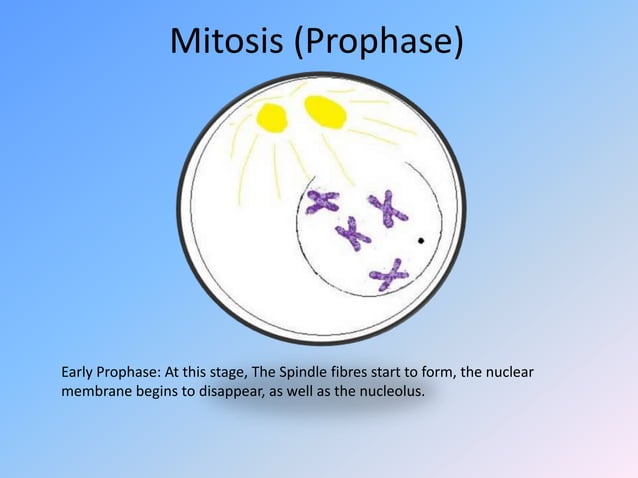 Mitosis (Prophase)

Early Prophase: At this stage, The Spindle fibres start to form, the nuclear membrane begins to disappear, as well as the nucleolus.